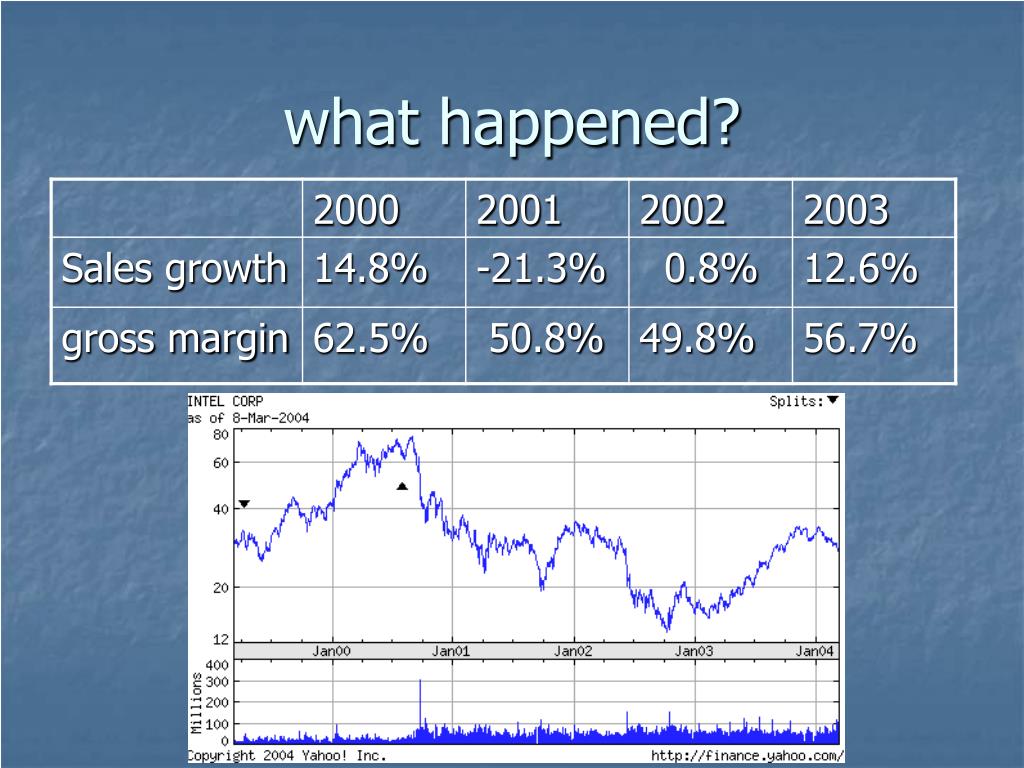 what happened?

| | 2000 | 2001 | 2002 | 2003 |
|---|---|---|---|---|
| Sales growth | 14.8% | -21.3% | 0.8% | 12.6% |
| gross margin | 62.5% | 50.8% | 49.8% | 56.7% |

INTEL CORP
as of 8-Mar-2004
Splits:
80
60
40
20
12
Jan00
Jan01
Jan02
Jan03
Jan04
Millions
400
300
200
100
0
Copyright 2004 Yahoo! Inc.
http://finance.yahoo.com/